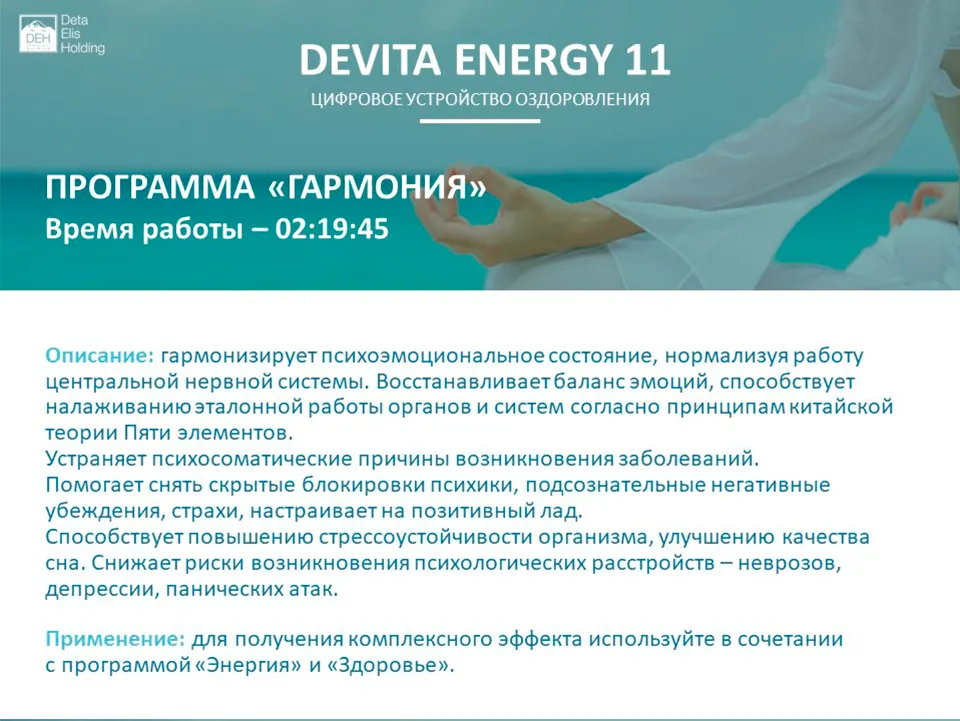 DEH Deta Elis Holding

DEVITA ENERGY 11
ЦИФРОВОЕ УСТРОЙСТВО ОЗДОРОВЛЕНИЯ

ПРОГРАММА «ГАРМОНИЯ»
Время работы – 02:19:45

Описание: гармонизирует психоэмоциональное состояние, нормализуя работу центральной нервной системы. Восстанавливает баланс эмоций, способствует налаживанию эталонной работы органов и систем согласно принципам китайской теории Пяти элементов.
Устраняет психосоматические причины возникновения заболеваний.
Помогает снять скрытые блокировки психики, подсознательные негативные убеждения, страхи, настраивает на позитивный лад.
Способствует повышению стрессоустойчивости организма, улучшению качества сна. Снижает риски возникновения психологических расстройств – неврозов, депрессии, панических атак.

Применение: для получения комплексного эффекта используйте в сочетании с программой «Энергия» и «Здоровье».